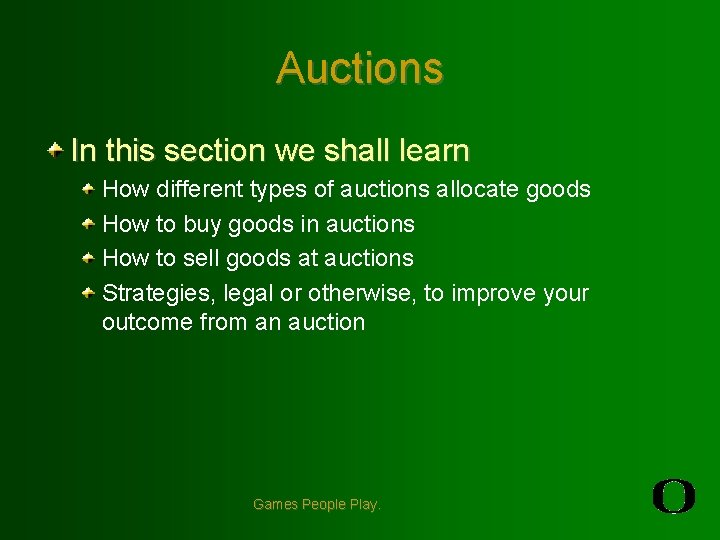 Auctions

In this section we shall learn

How different types of auctions allocate goods

How to buy goods in auctions

How to sell goods at auctions

Strategies, legal or otherwise, to improve your outcome from an auction

Games People Play.

O